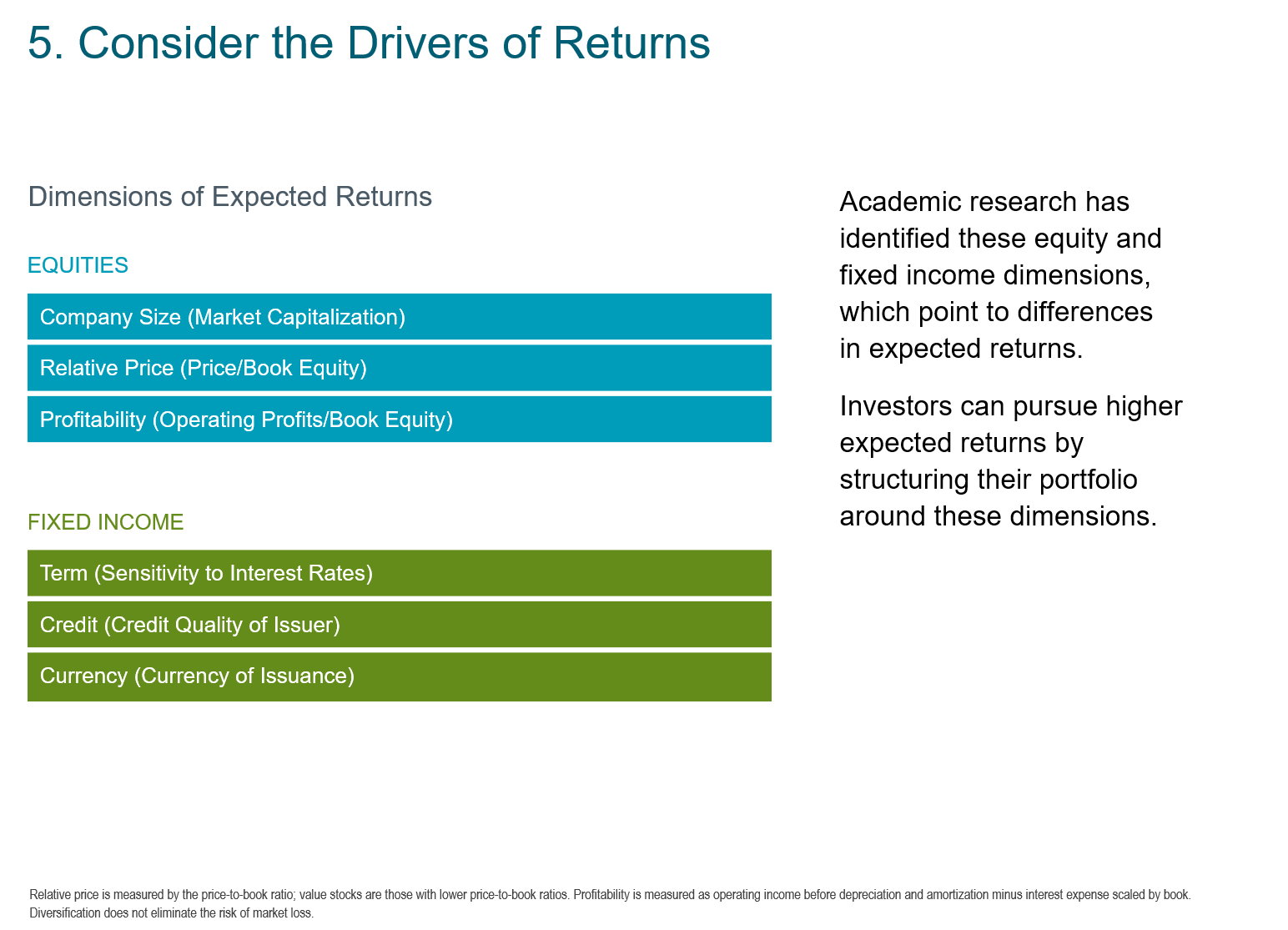 5. Consider the Drivers of Returns

Dimensions of Expected Returns

EQUITIES

Company Size (Market Capitalization)

Relative Price (Price/Book Equity)

Profitability (Operating Profits/Book Equity)

FIXED INCOME

Term (Sensitivity to Interest Rates)

Credit (Credit Quality of Issuer)

Currency (Currency of Issuance)

Academic research has identified these equity and fixed income dimensions, which point to differences in expected returns.

Investors can pursue higher expected returns by structuring their portfolio around these dimensions.

Relative price is measured by the price-to-book ratio; value stocks are those with lower price-to-book ratios. Profitability is measured as operating income before depreciation and amortization minus interest expense scaled by book. Diversification does not eliminate the risk of market loss.